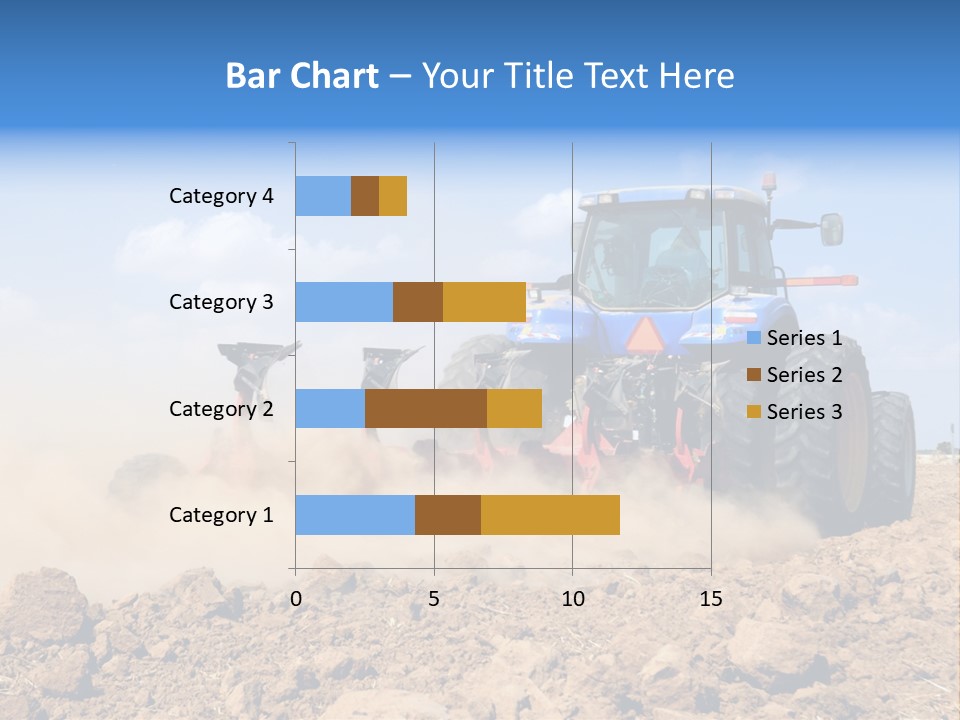 Bar Chart – Your Title Text Here

Category 4
Category 3
Category 2
Category 1

0
5
10
15

Series 1
Series 2
Series 3